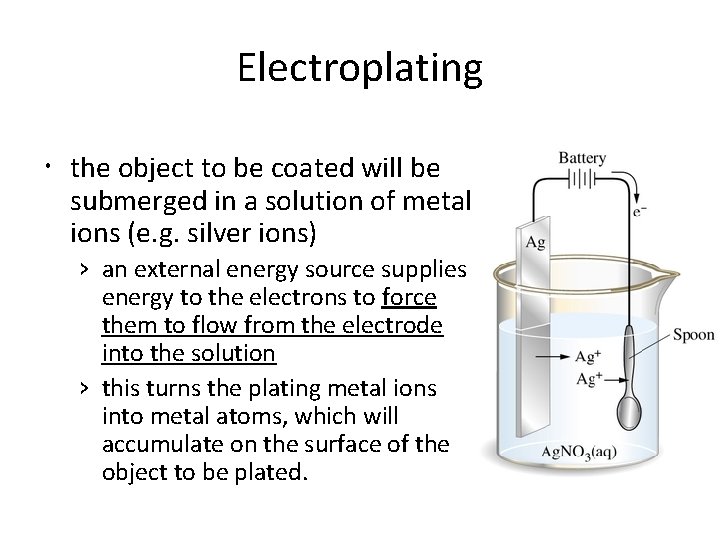 Electroplating

• the object to be coated will be submerged in a solution of metal ions (e.g. silver ions)

› an external energy source supplies energy to the electrons to force them to flow from the electrode into the solution

› this turns the plating metal ions into metal atoms, which will accumulate on the surface of the object to be plated.

Battery

$e^-$

Ag

Spoon

$Ag^+$

$Ag^+$

$AgNO_3(aq)$